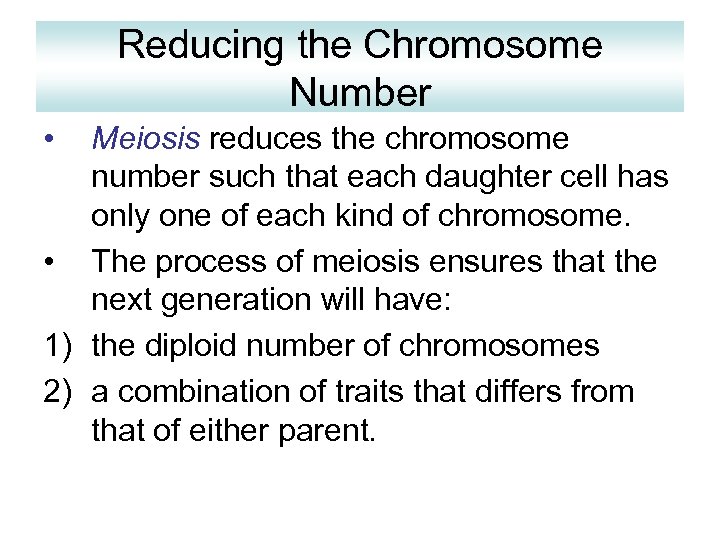 Reducing the Chromosome Number

• Meiosis reduces the chromosome number such that each daughter cell has only one of each kind of chromosome.

• The process of meiosis ensures that the next generation will have:

1) the diploid number of chromosomes

2) a combination of traits that differs from that of either parent.